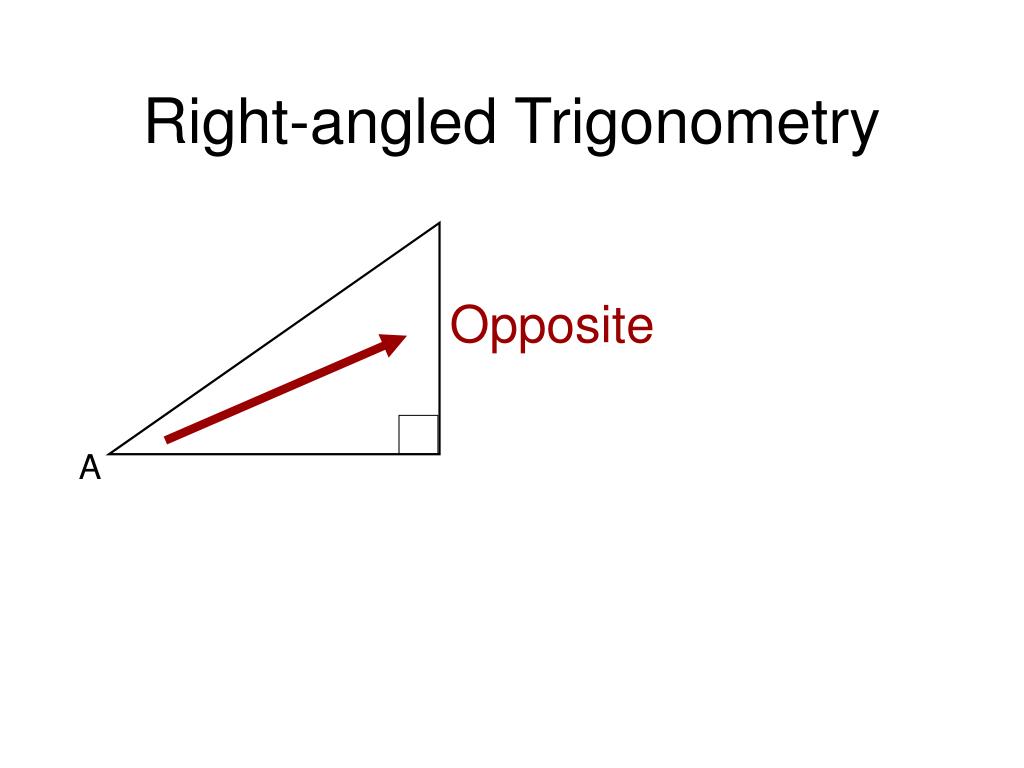 Right-angled Trigonometry

Opposite

A